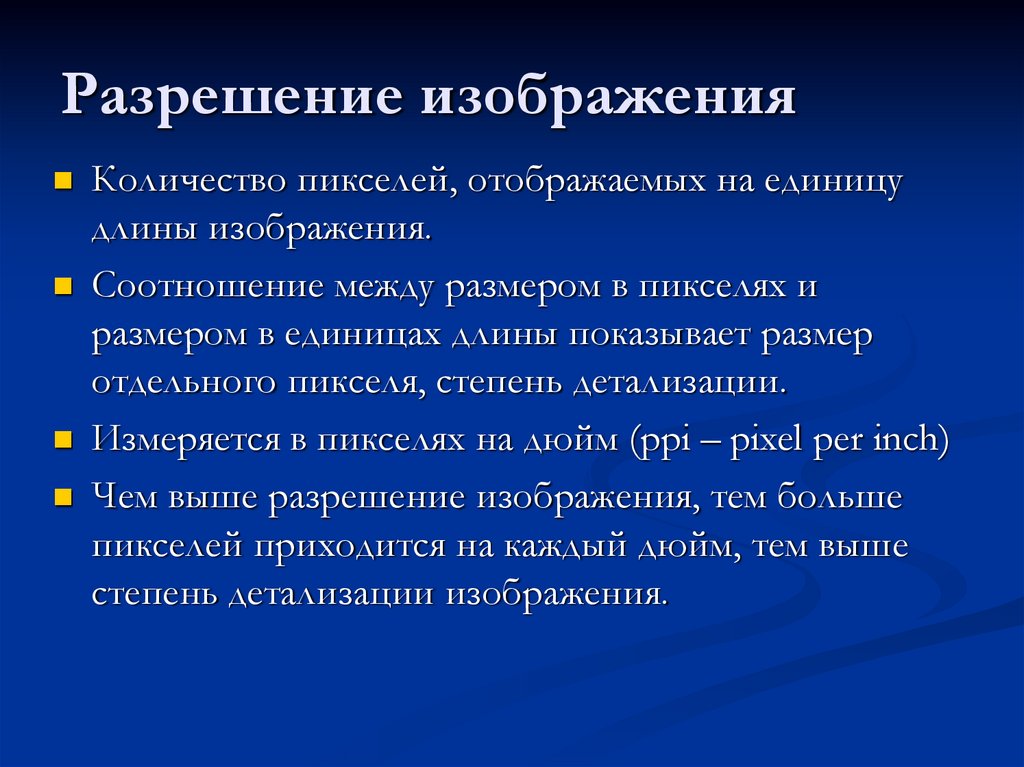 Разрешение изображения

Количество пикселей, отображаемых на единицу длины изображения.

Соотношение между размером в пикселях и размером в единицах длины показывает размер отдельного пикселя, степень детализации.

Измеряется в пикселях на дюйм (ppi – pixel per inch)

Чем выше разрешение изображения, тем больше пикселей приходится на каждый дюйм, тем выше степень детализации изображения.